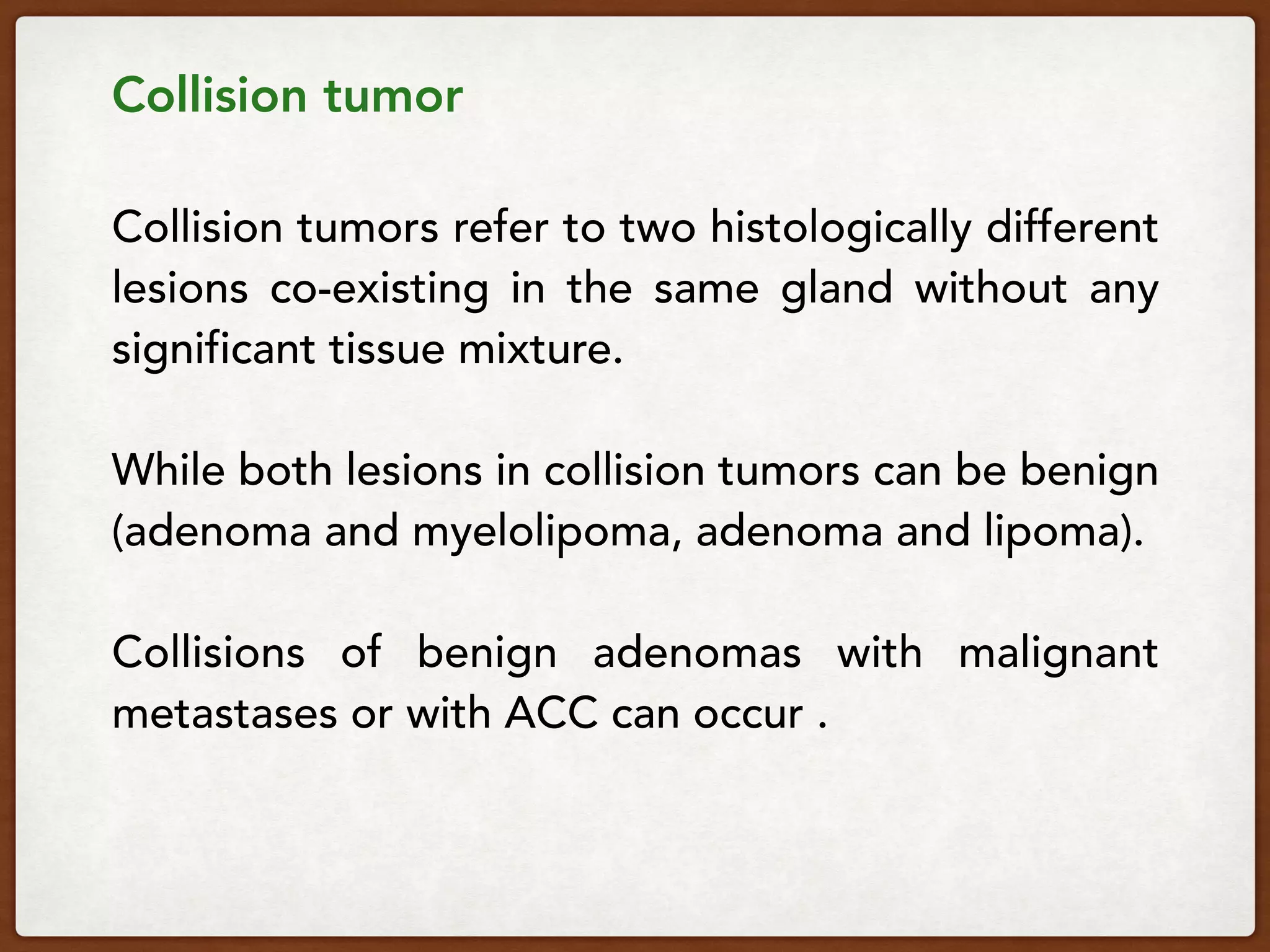 Collision tumor

Collision tumors refer to two histologically different lesions co-existing in the same gland without any significant tissue mixture.

While both lesions in collision tumors can be benign (adenoma and myelolipoma, adenoma and lipoma).

Collisions of benign adenomas with malignant metastases or with ACC can occur .